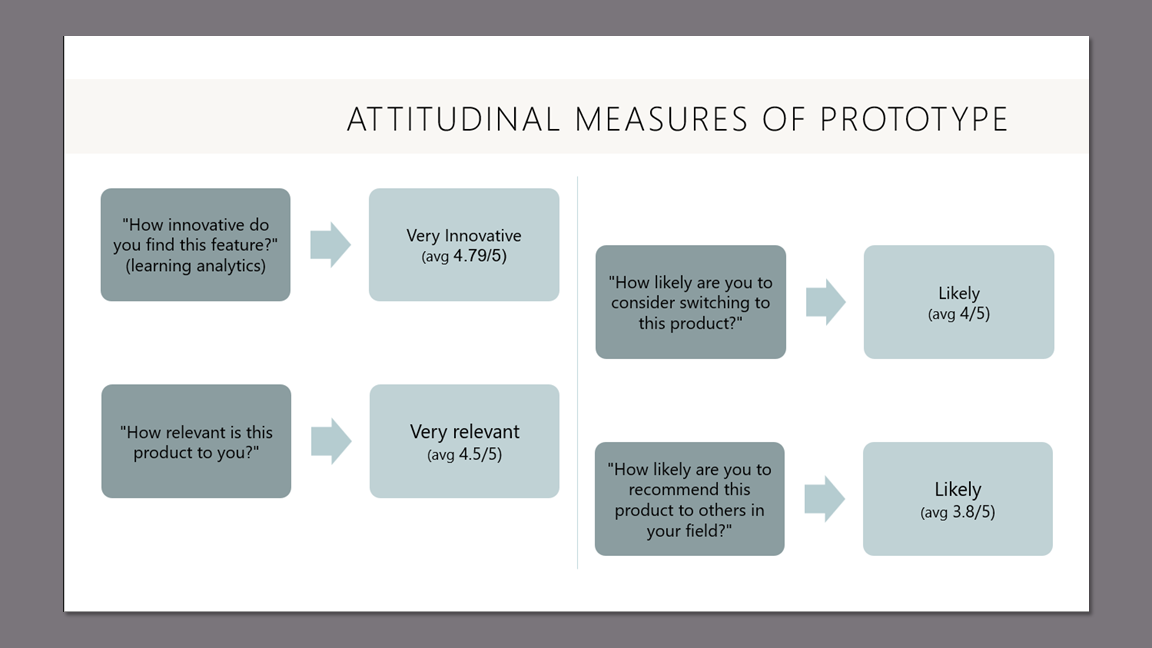 ATTITUDINAL MEASURES OF PROTOTYPE

"How innovative do you find this feature?" (learning analytics)

Very Innovative (avg 4.79/5)

"How relevant is this product to you?"

Very relevant (avg 4.5/5)

"How likely are you to consider switching to this product?"

Likely (avg 4/5)

"How likely are you to recommend this product to others in your field?"

Likely (avg 3.8/5)